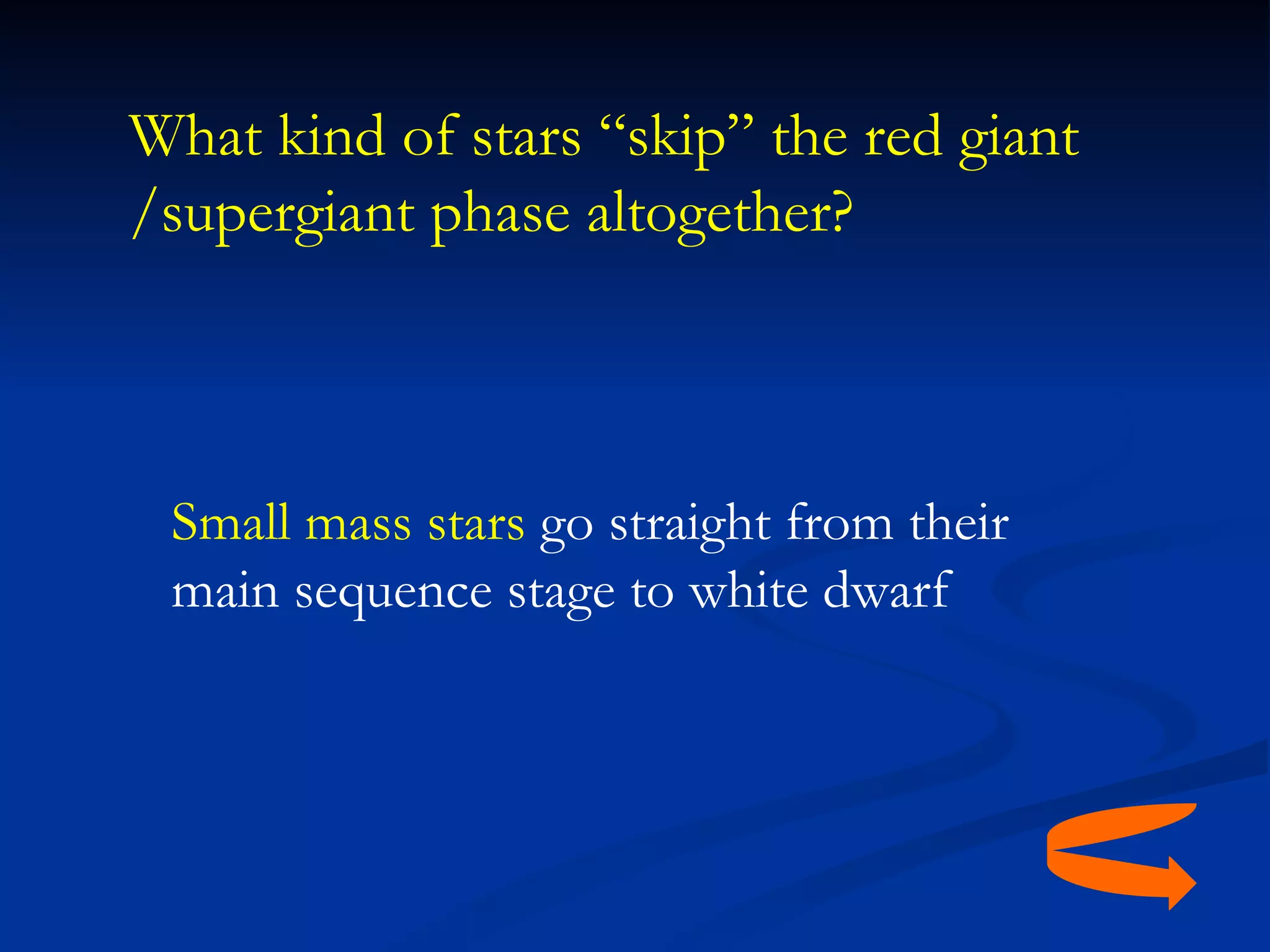 What kind of stars “skip” the red giant /supergiant phase altogether?

Small mass stars go straight from their main sequence stage to white dwarf